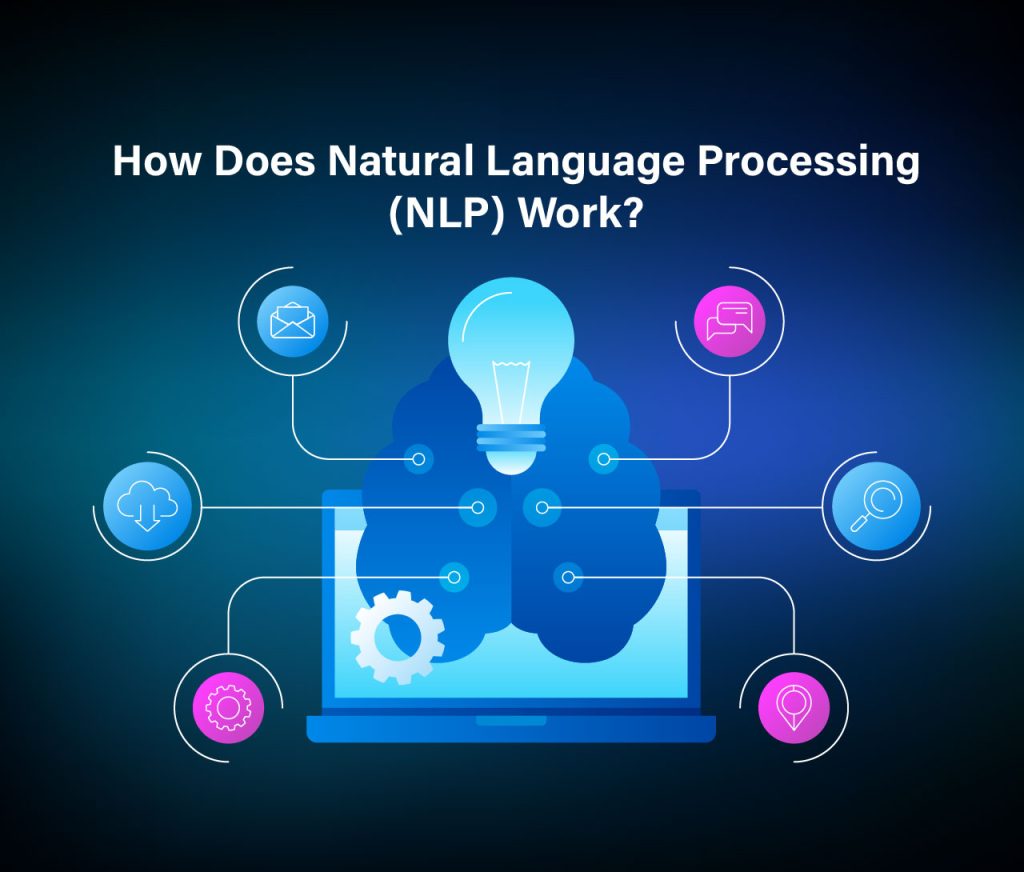 How Does Natural Language Processing (NLP) Work?